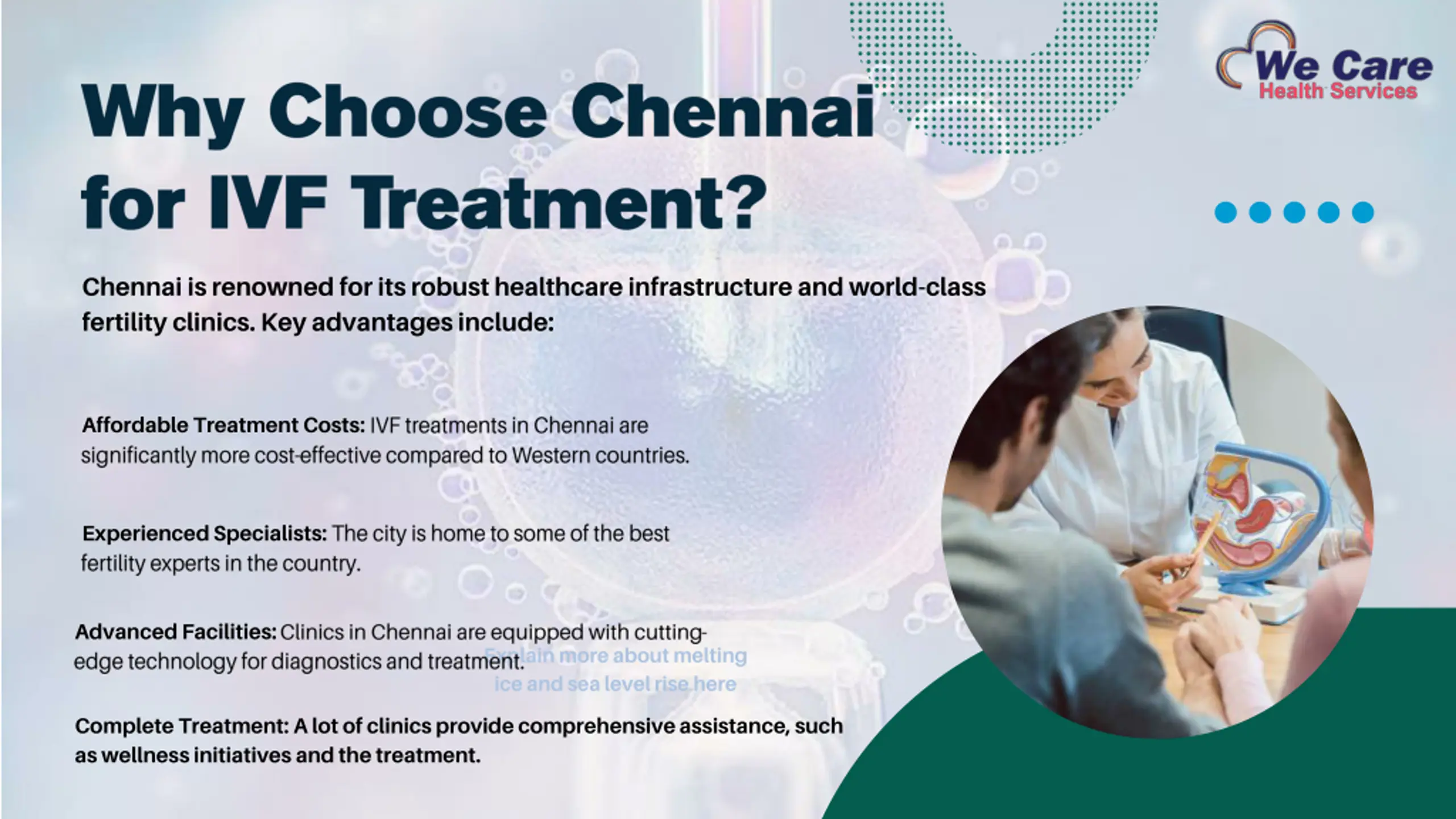 We Care
Health Services

Why Choose Chennai for IVF Treatment?

Chennai is renowned for its robust healthcare infrastructure and world-class fertility clinics. Key advantages include:

Affordable Treatment Costs: IVF treatments in Chennai are significantly more cost-effective compared to Western countries.

Experienced Specialists: The city is home to some of the best fertility experts in the country.

Advanced Facilities: Clinics in Chennai are equipped with cutting-edge technology for diagnostics and treatment.

Explain more about melting ice and sea level rise here

Complete Treatment: A lot of clinics provide comprehensive assistance, such as wellness initiatives and the treatment.